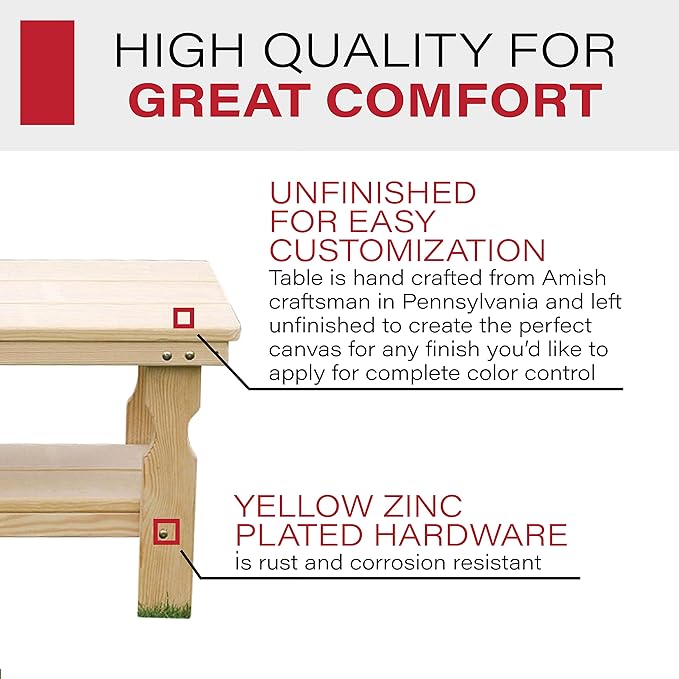 HIGH QUALITY FOR
GREAT COMFORT

UNFINISHED FOR EASY CUSTOMIZATION
Table is hand crafted from Amish craftsman in Pennsylvania and left unfinished to create the perfect canvas for any finish you'd like to apply for complete color control

YELLOW ZINC PLATED HARDWARE
is rust and corrosion resistant